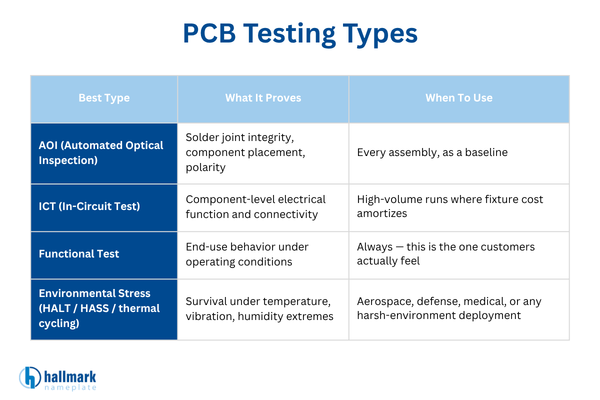 PCB Testing Types

| Best Type | What It Proves | When To Use |
|---|---|---|
| AOI (Automated Optical Inspection) | Solder joint integrity, component placement, polarity | Every assembly, as a baseline |
| ICT (In-Circuit Test) | Component-level electrical function and connectivity | High-volume runs where fixture cost amortizes |
| Functional Test | End-use behavior under operating conditions | Always — this is the one customers actually feel |
| Environmental Stress (HALT / HASS / thermal cycling) | Survival under temperature, vibration, humidity extremes | Aerospace, defense, medical, or any harsh-environment deployment |

hallmark nameplate